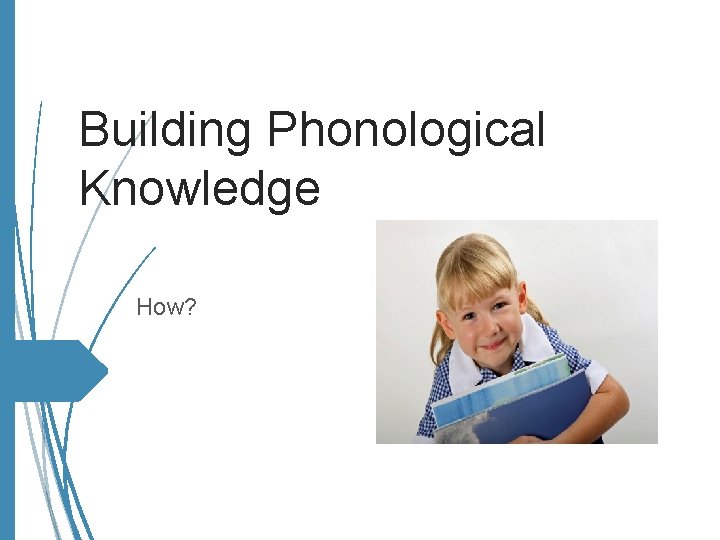 Building Phonological Knowledge

How?